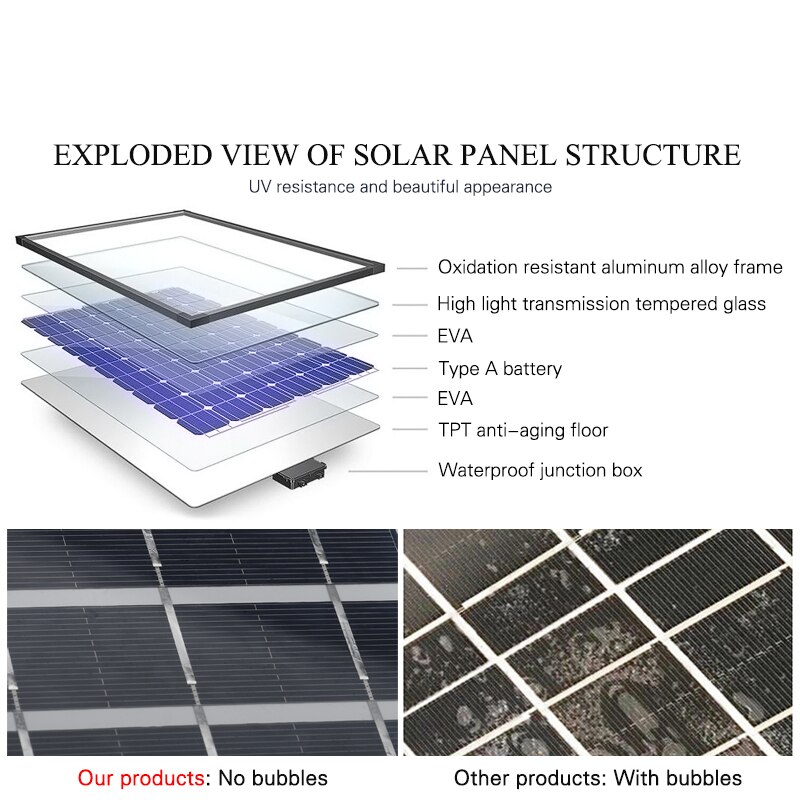 EXPLODED VIEW OF SOLAR PANEL STRUCTURE
UV resistance and beautiful appearance

Oxidation resistant aluminum alloy frame
High light transmission tempered glass
EVA
Type A battery
EVA
TPT anti-aging floor
Waterproof junction box

Our products: No bubbles

Other products: With bubbles